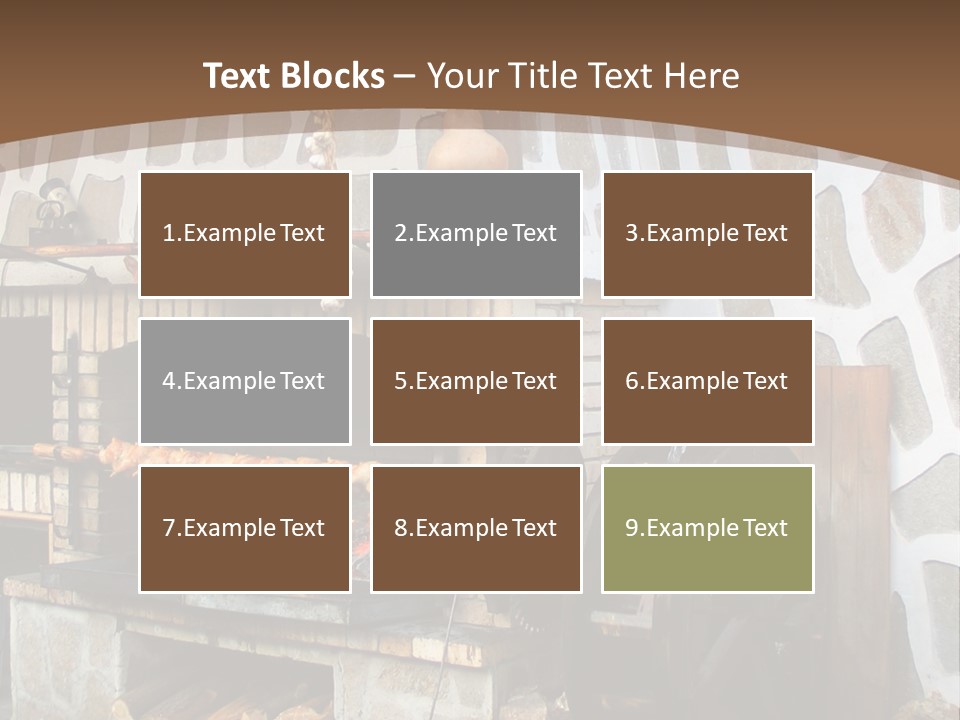 Text Blocks – Your Title Text Here

1.Example Text

2.Example Text

3.Example Text

4.Example Text

5.Example Text

6.Example Text

7.Example Text

8.Example Text

9.Example Text